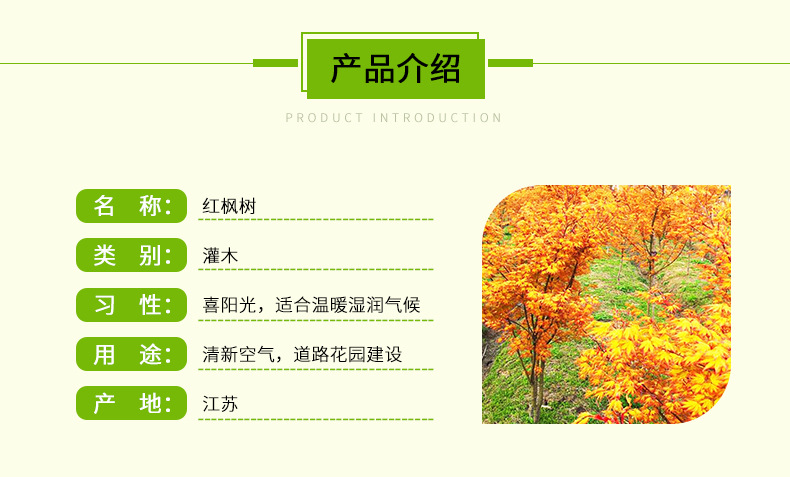 产品介绍

PRODUCT INTRODUCTION

名　称: 红枫树

类　别: 灌木

习　性: 喜阳光，适合温暖湿润气候

用　途: 清新空气，道路花园建设

产　地: 江苏